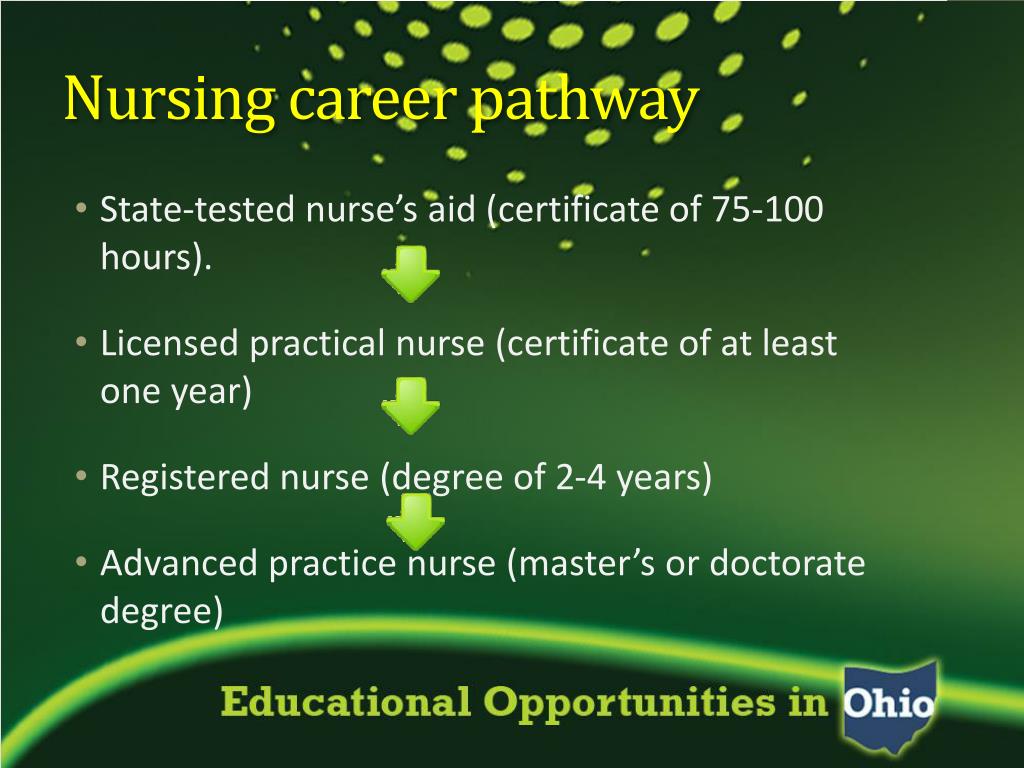 Nursing career pathway

• State-tested nurse’s aid (certificate of 75-100 hours).

• Licensed practical nurse (certificate of at least one year)

• Registered nurse (degree of 2-4 years)

• Advanced practice nurse (master’s or doctorate degree)

Educational Opportunities in Ohio